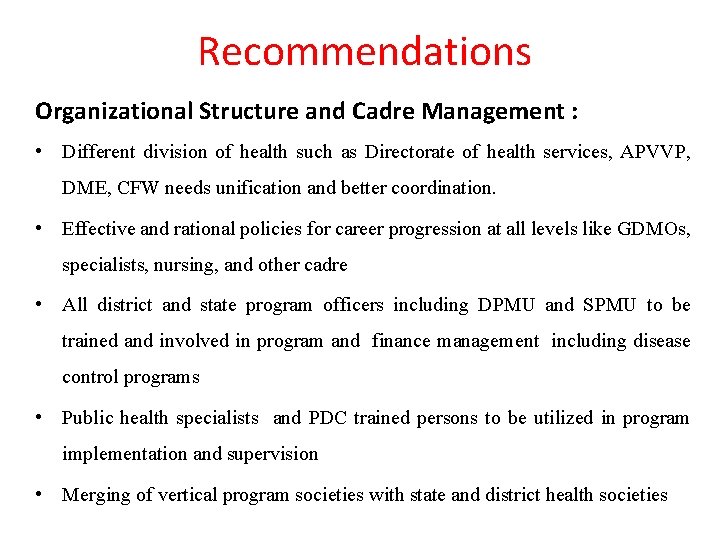 Recommendations

Organizational Structure and Cadre Management :

• Different division of health such as Directorate of health services, APVVP, DME, CFW needs unification and better coordination.

• Effective and rational policies for career progression at all levels like GDMOs, specialists, nursing, and other cadre

• All district and state program officers including DPMU and SPMU to be trained and involved in program and finance management including disease control programs

• Public health specialists and PDC trained persons to be utilized in program implementation and supervision

• Merging of vertical program societies with state and district health societies